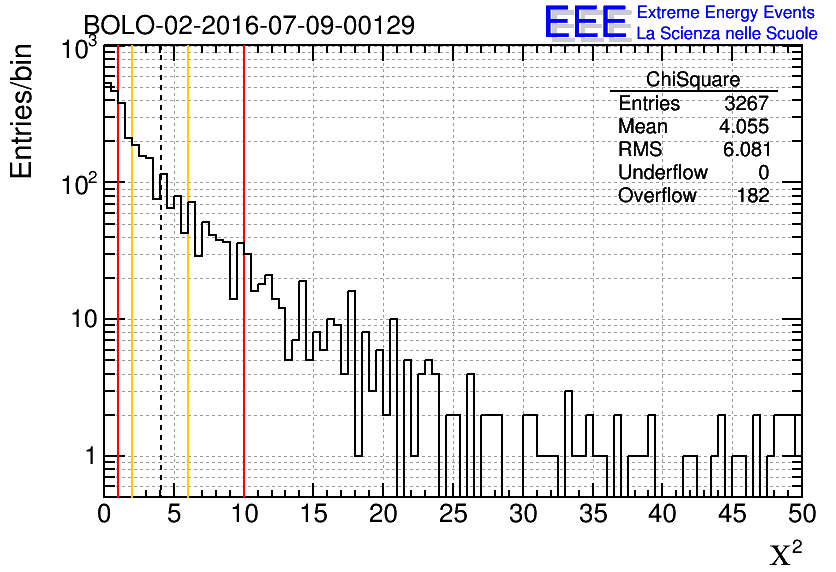 BOLO-02-2016-07-09-00129

EEE Extreme Energy Events
La Scienza nelle Scuole

Entries/bin

$10^3$
$10^2$
10
1

| ChiSquare | |
|---|---|
| Entries | 3267 |
| Mean | 4.055 |
| RMS | 6.081 |
| Underflow | 0 |
| Overflow | 182 |

0 5 10 15 20 25 30 35 40 45 50

$\chi^2$